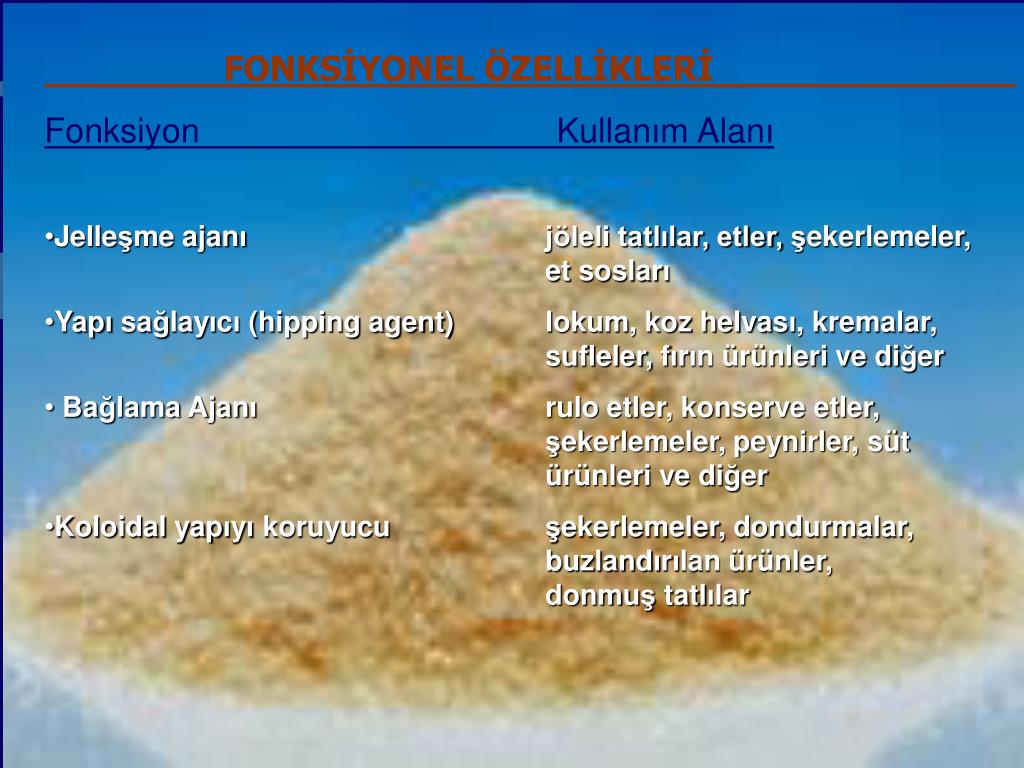 FONKSİYONEL ÖZELLİKLERİ

| Fonksiyon | Kullanım Alanı |
|---|---|
| •Jelleşme ajanı | jöleli tatlılar, etler, şekerlemeler, et sosları |
| •Yapı sağlayıcı (hipping agent) | lokum, koz helvası, kremalar, sufleler, fırın ürünleri ve diğer |
| • Bağlama Ajanı | rulo etler, konserve etler, şekerlemeler, peynirler, süt ürünleri ve diğer |
| •Koloidal yapıyı koruyucu | şekerlemeler, dondurmalar, buzlandırılan ürünler, donmuş tatlılar |